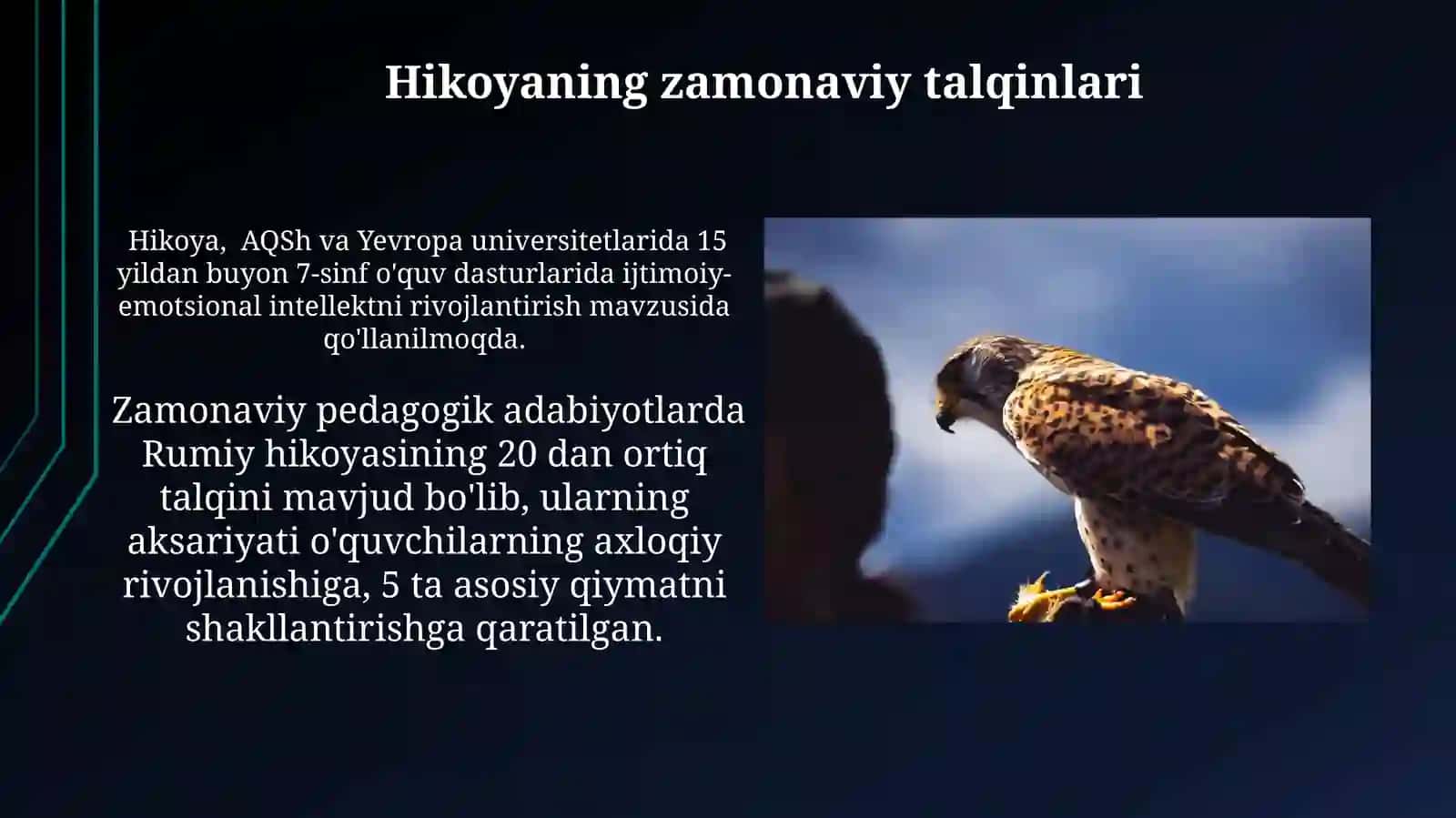 Hikoyaning zamonaviy talqinlari

Hikoya, AQSh va Yevropa universitetlarida 15 yildan buyon 7-sinf o'quv dasturlarida ijtimoiy-emotsional intellektni rivojlantirish mavzusida qo'llanilmoqda.

Zamonaviy pedagogik adabiyotlarda Rumiy hikoyasining 20 dan ortiq talqini mavjud bo'lib, ularning aksariyati o'quvchilarning axloqiy rivojlanishiga, 5 ta asosiy qiymatni shakllantirishga qaratilgan.